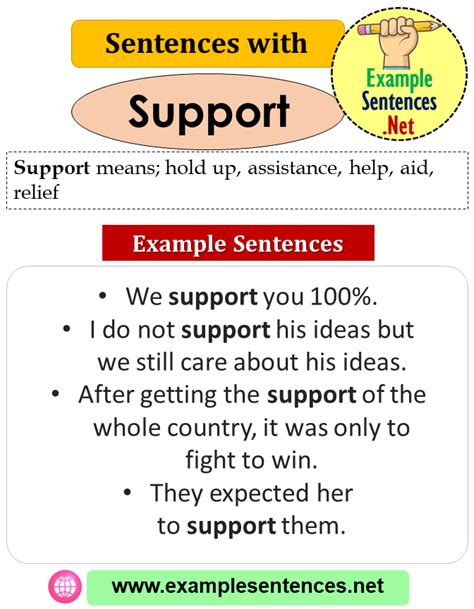 Sentences with

Support

Example Sentences .Net

Support means; hold up, assistance, help, aid, relief

Example Sentences

• We support you 100%.
• I do not support his ideas but we still care about his ideas.
• After getting the support of the whole country, it was only to fight to win.
• They expected her to support them.

www.examplesentences.net